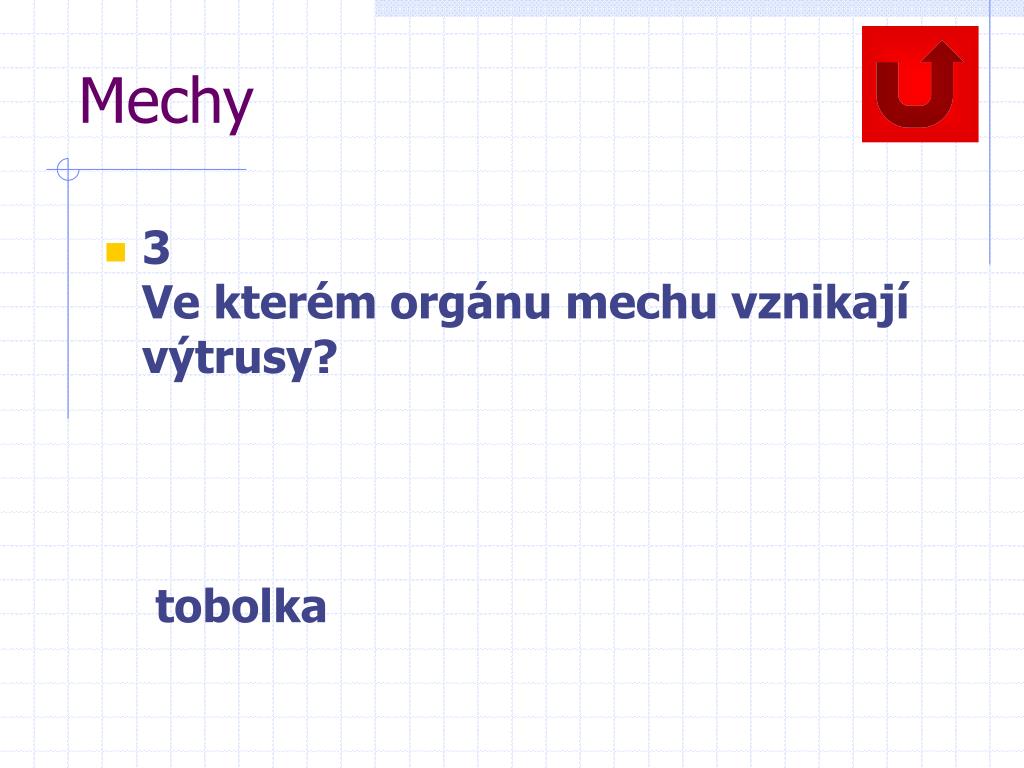 Mechy

3
Ve kterém orgánu mechu vznikají výtrusy?

tobolka